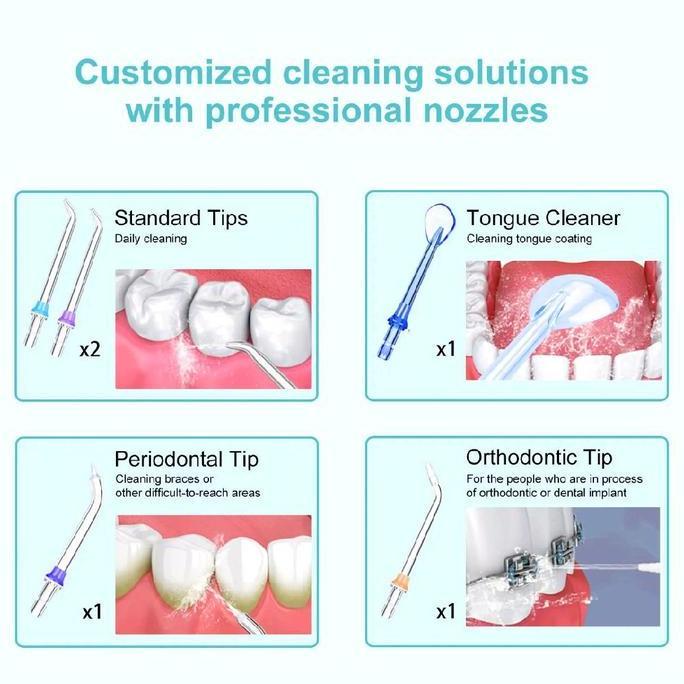 Customized cleaning solutions with professional nozzles

Standard Tips
Daily cleaning
x2

Tongue Cleaner
Cleaning tongue coating
x1

Periodontal Tip
Cleaning braces or other difficult-to-reach areas
x1

Orthodontic Tip
For the people who are in process of orthodontic or dental implant
x1